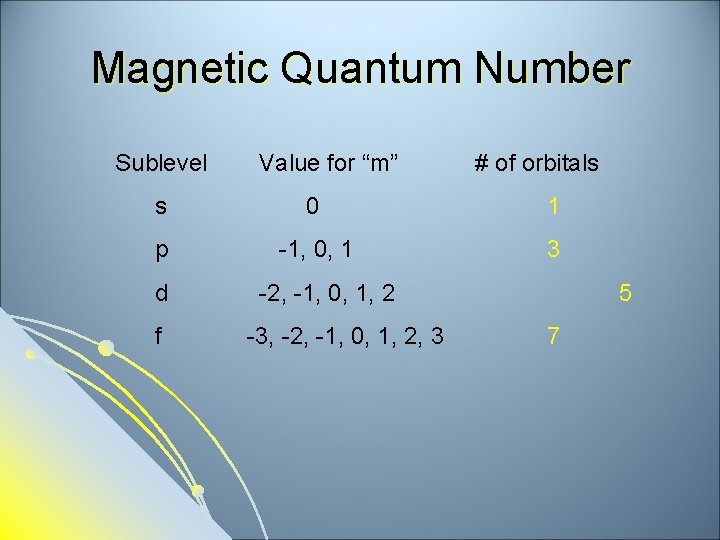 Magnetic Quantum Number

| Sublevel | Value for “m” | # of orbitals |
|---|---|---|
| s | 0 | 1 |
| p | -1, 0, 1 | 3 |
| d | -2, -1, 0, 1, 2 | 5 |
| f | -3, -2, -1, 0, 1, 2, 3 | 7 |